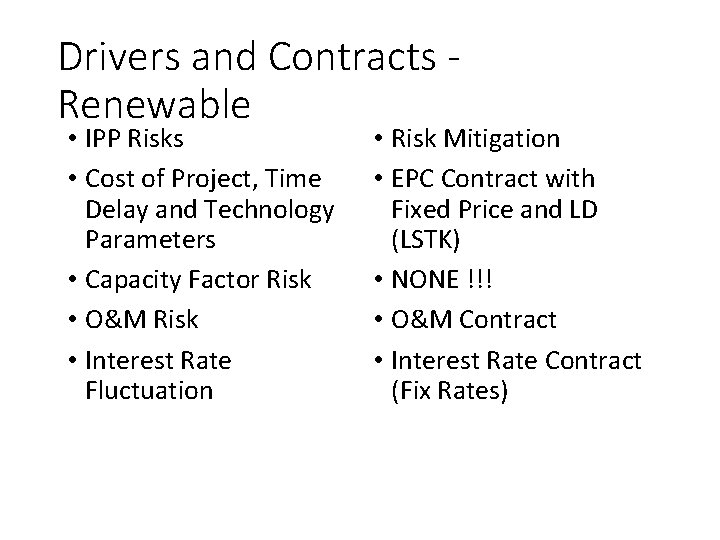 Drivers and Contracts - Renewable

• IPP Risks
• Cost of Project, Time Delay and Technology Parameters
• Capacity Factor Risk
• O&M Risk
• Interest Rate Fluctuation

• Risk Mitigation
• EPC Contract with Fixed Price and LD (LSTK)
• NONE !!!
• O&M Contract
• Interest Rate Contract (Fix Rates)